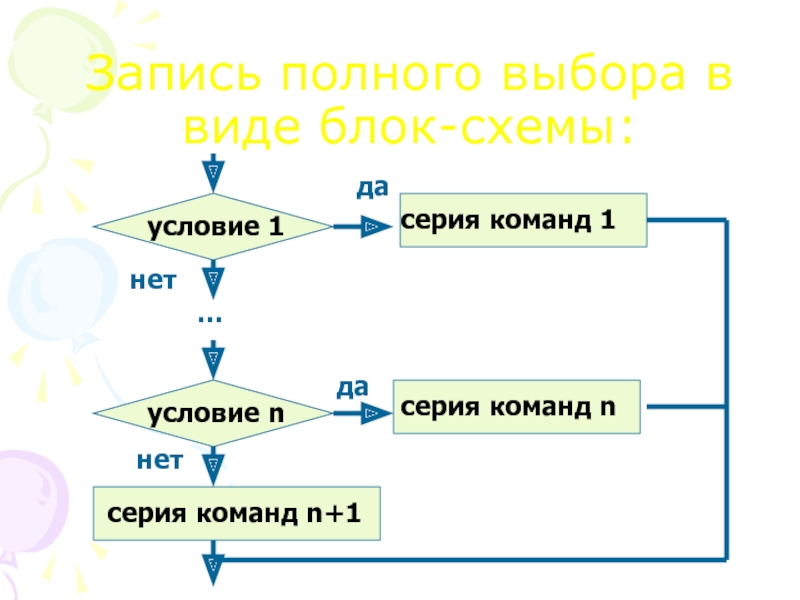 Запись полного выбора в виде блок-схемы:

условие 1

да

серия команд 1

нет

…

условие n

да

серия команд n

нет

серия команд n+1